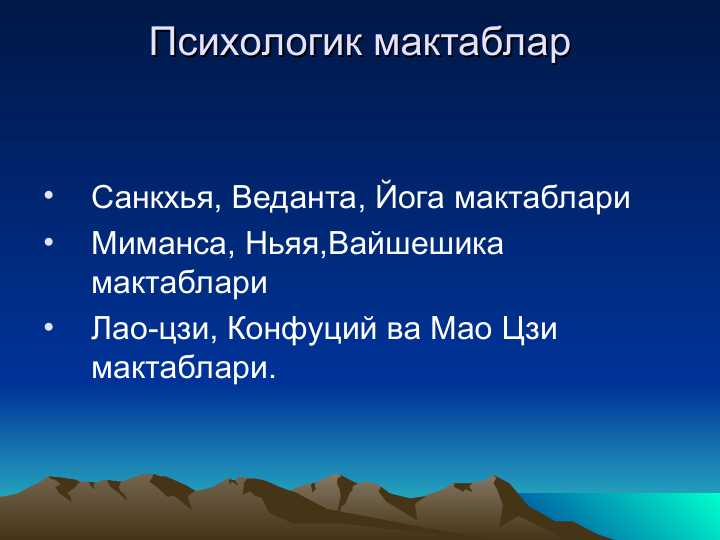 Психологик мактаблар

• Санкхья, Веданта, Йога мактаблари
• Миманса, Ньяя,Вайшешика мактаблари
• Лао-цзи, Конфуций ва Мао Цзи мактаблари.